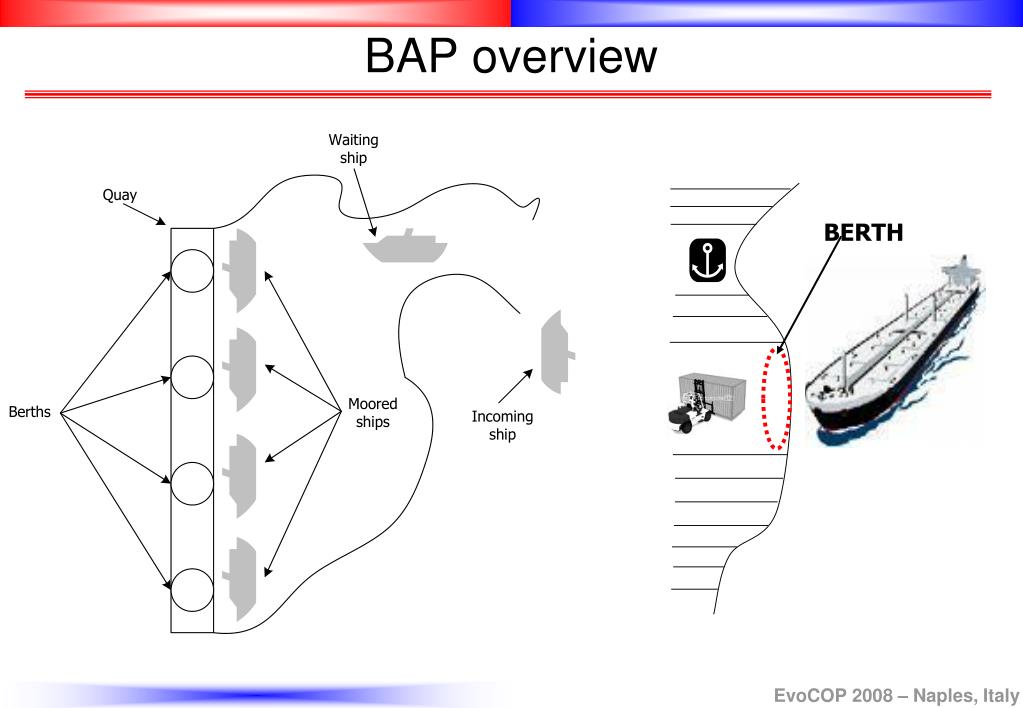 BAP overview

Waiting ship

Quay

Berths

Moored ships

Incoming ship

BERTH

EvoCOP 2008 – Naples, Italy